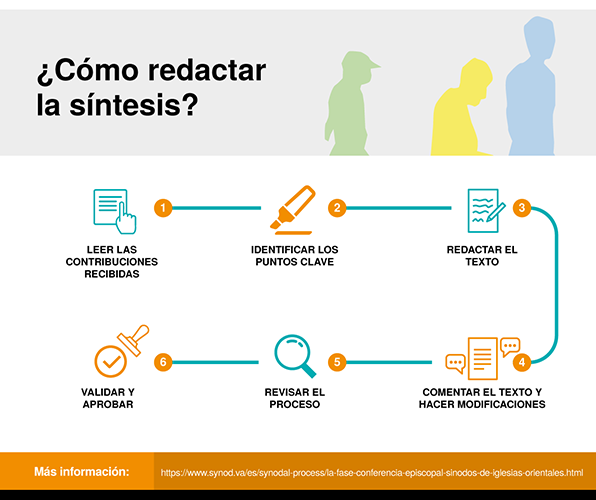 ¿Cómo redactar la síntesis?

1
LEER LAS CONTRIBUCIONES RECIBIDAS

2
IDENTIFICAR LOS PUNTOS CLAVE

3
REDACTAR EL TEXTO

4
COMENTAR EL TEXTO Y HACER MODIFICACIONES

5
REVISAR EL PROCESO

6
VALIDAR Y APROBAR

Más información: https://www.synod.va/es/synodal-process/la-fase-conferencia-episcopal-sinodos-de-iglesias-orientales.html